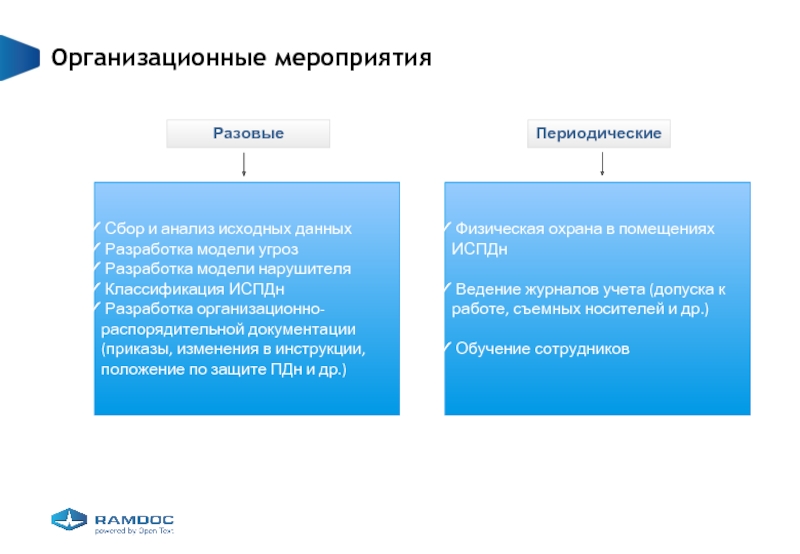 Организационные мероприятия

Разовые

✓ Сбор и анализ исходных данных
✓ Разработка модели угроз
✓ Разработка модели нарушителя
✓ Классификация ИСПДн
✓ Разработка организационно-распорядительной документации (приказы, изменения в инструкции, положение по защите ПДн и др.)

Периодические

✓ Физическая охрана в помещениях ИСПДн

✓ Ведение журналов учета (допуска к работе, съемных носителей и др.)

✓ Обучение сотрудников

RAMDOC
powered by Open Text